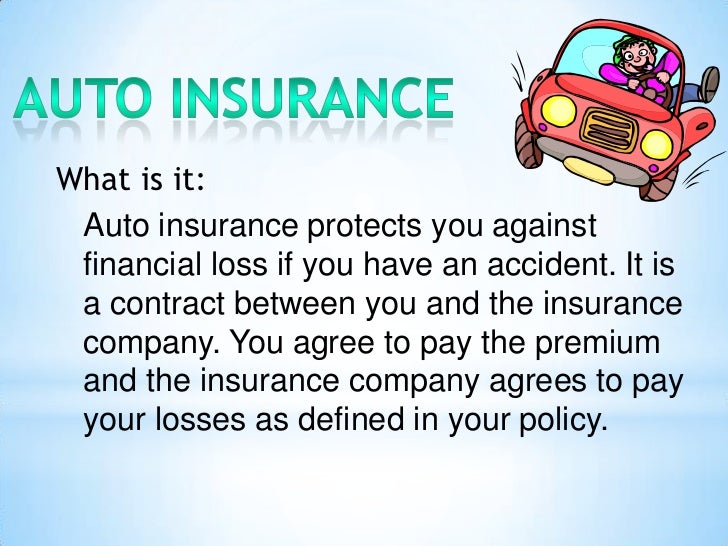 AUTO INSURANCE

What is it:

Auto insurance protects you against financial loss if you have an accident. It is a contract between you and the insurance company. You agree to pay the premium and the insurance company agrees to pay your losses as defined in your policy.